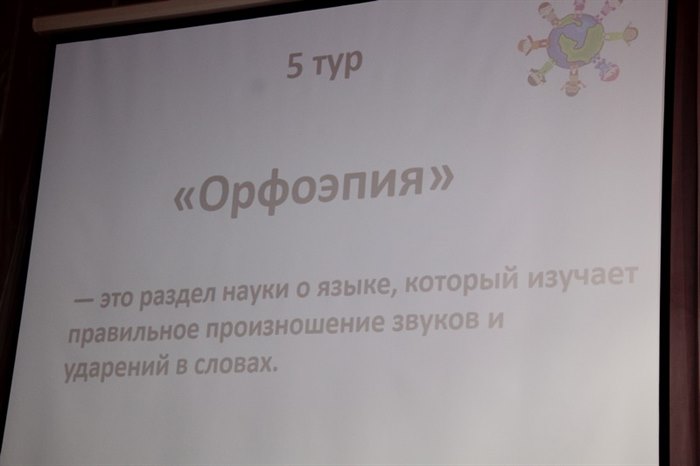 5 тур

«Орфоэпия»

— это раздел науки о языке, который изучает правильное произношение звуков и ударений в словах.